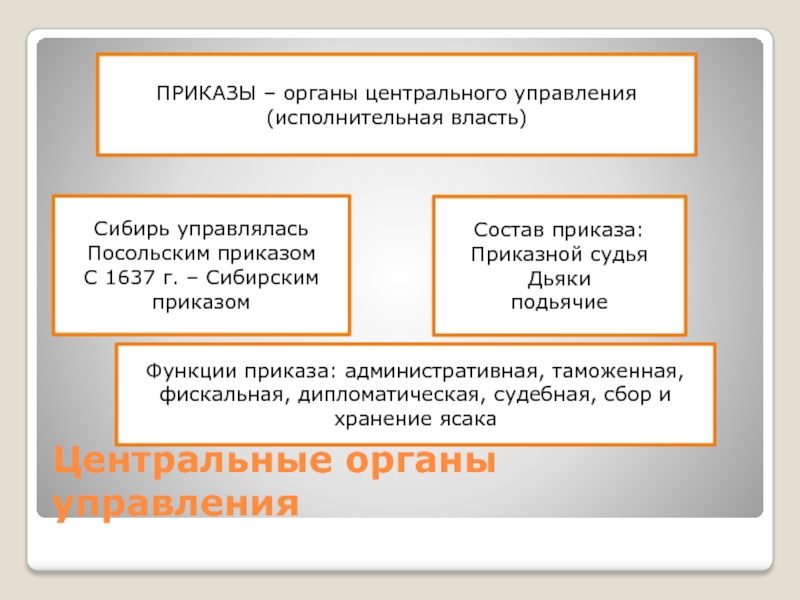 ПРИКАЗЫ – органы центрального управления (исполнительная власть)

Сибирь управлялась Посольским приказом С 1637 г. – Сибирским приказом

Состав приказа:
Приказной судья
Дьяки
подьячие

Функции приказа: административная, таможенная, фискальная, дипломатическая, судебная, сбор и хранение ясака

Центральные органы управления